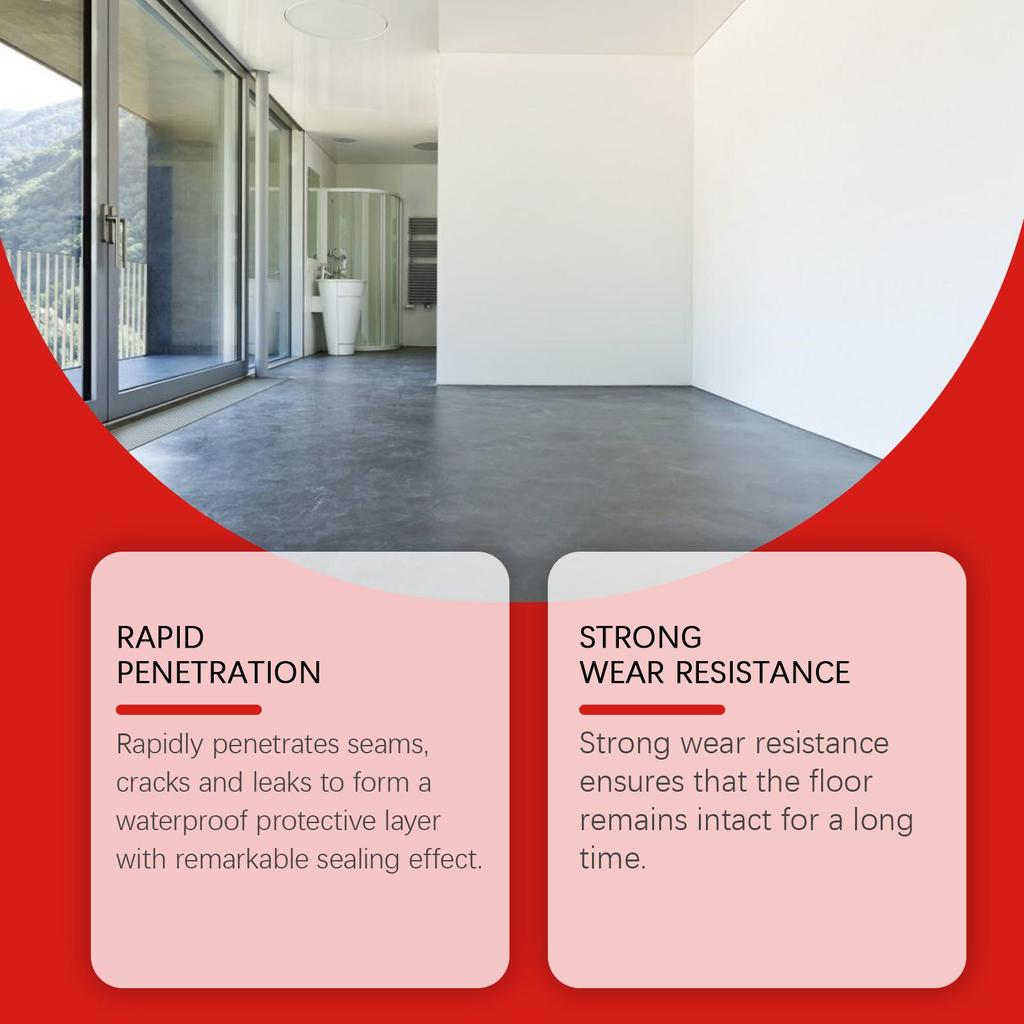 RAPID
PENETRATION

Rapidly penetrates seams, cracks and leaks to form a waterproof protective layer with remarkable sealing effect.

STRONG
WEAR RESISTANCE

Strong wear resistance ensures that the floor remains intact for a long time.